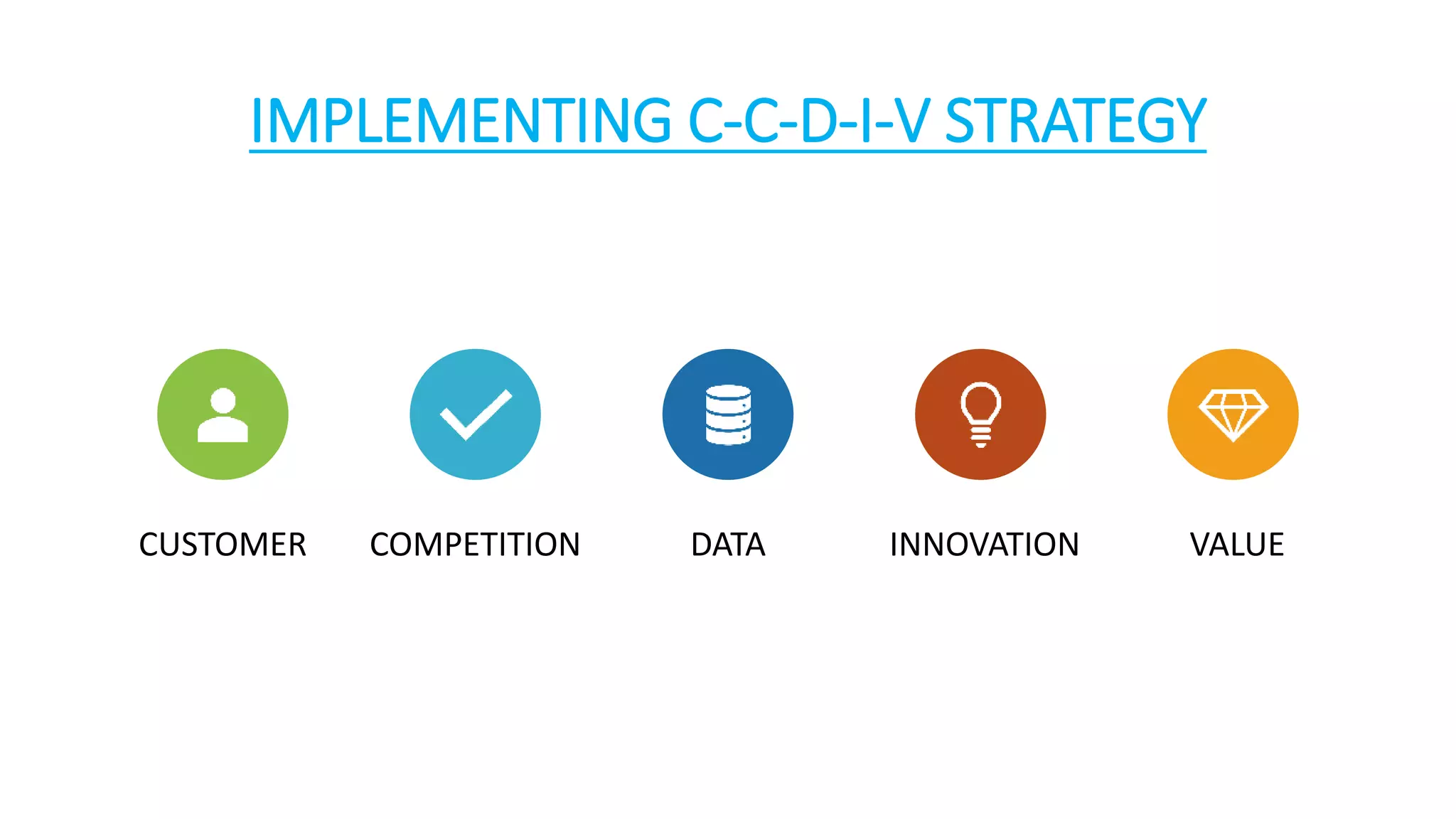 IMPLEMENTING C-C-D-I-V STRATEGY

CUSTOMER

COMPETITION

DATA

INNOVATION

VALUE